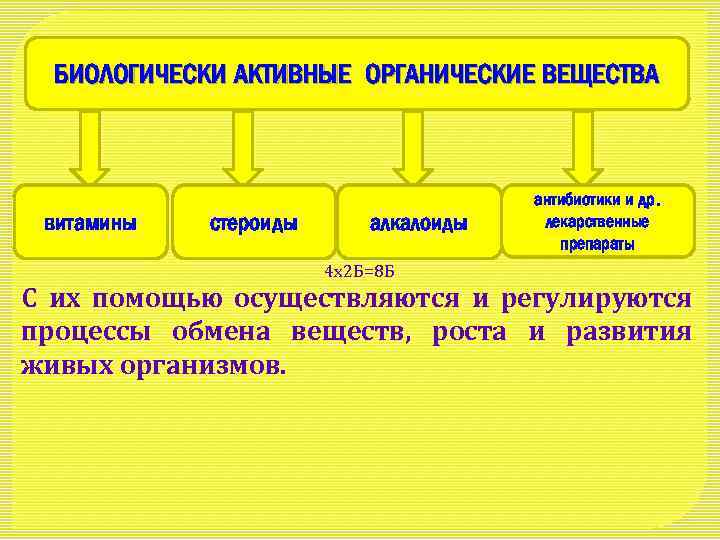 БИОЛОГИЧЕСКИ АКТИВНЫЕ ОРГАНИЧЕСКИЕ ВЕЩЕСТВА

витамины

стероиды

алкалоиды

антибиотики и др. лекарственные препараты

4х2Б=8Б

С их помощью осуществляются и регулируются процессы обмена веществ, роста и развития живых организмов.